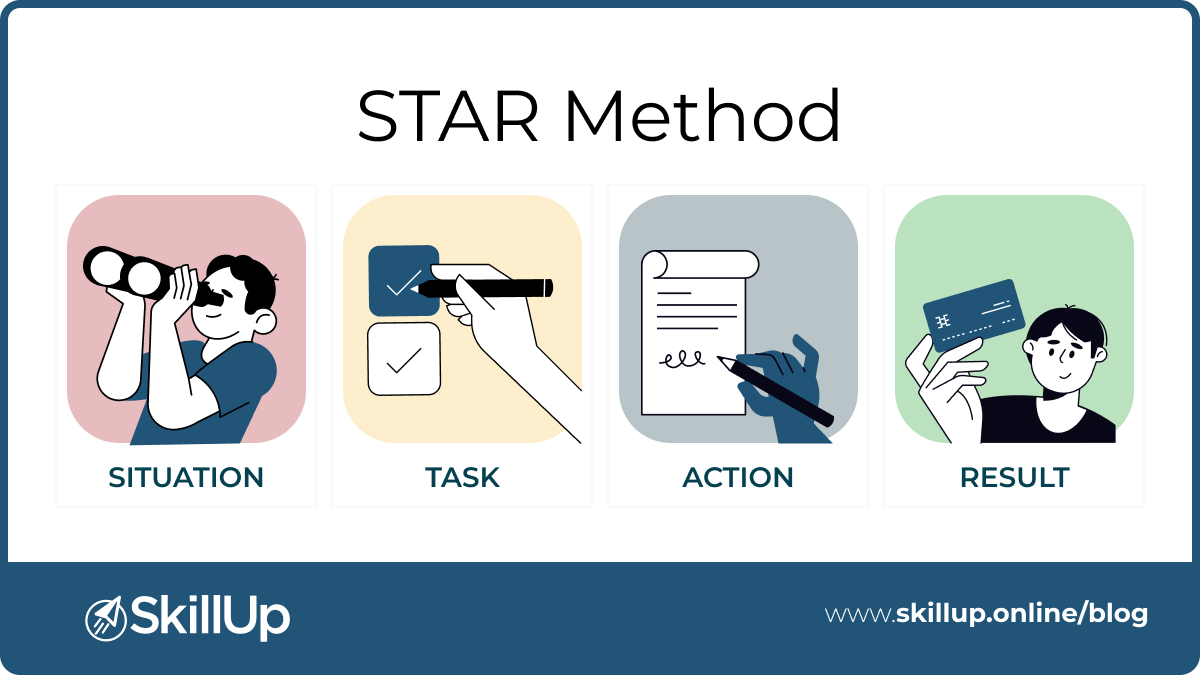 STAR Method

SITUATION

TASK

ACTION

RESULT

SkillUp

www.skillup.online/blog